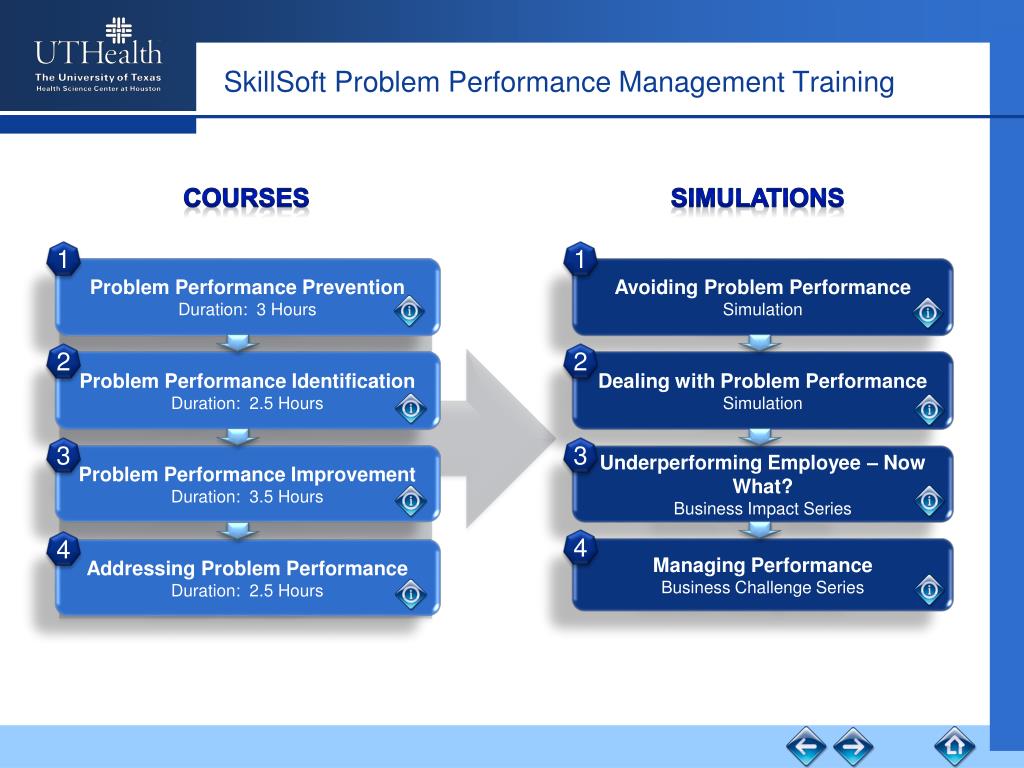 UTHealth
The University of Texas
Health Science Center at Houston

SkillSoft Problem Performance Management Training

COURSES

1
Problem Performance Prevention
Duration: 3 Hours

2
Problem Performance Identification
Duration: 2.5 Hours

3
Problem Performance Improvement
Duration: 3.5 Hours

4
Addressing Problem Performance
Duration: 2.5 Hours

SIMULATIONS

1
Avoiding Problem Performance
Simulation

2
Dealing with Problem Performance
Simulation

3
Underperforming Employee – Now What?
Business Impact Series

4
Managing Performance
Business Challenge Series